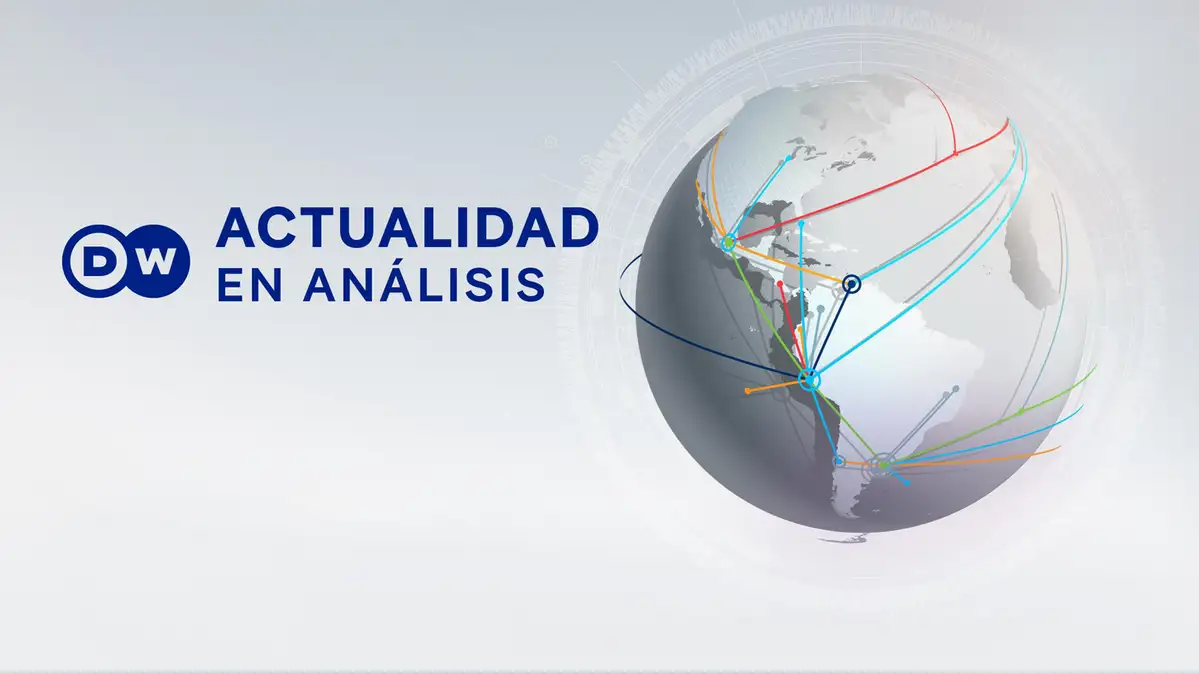 DW

ACTUALIDAD
EN ANÁLISIS